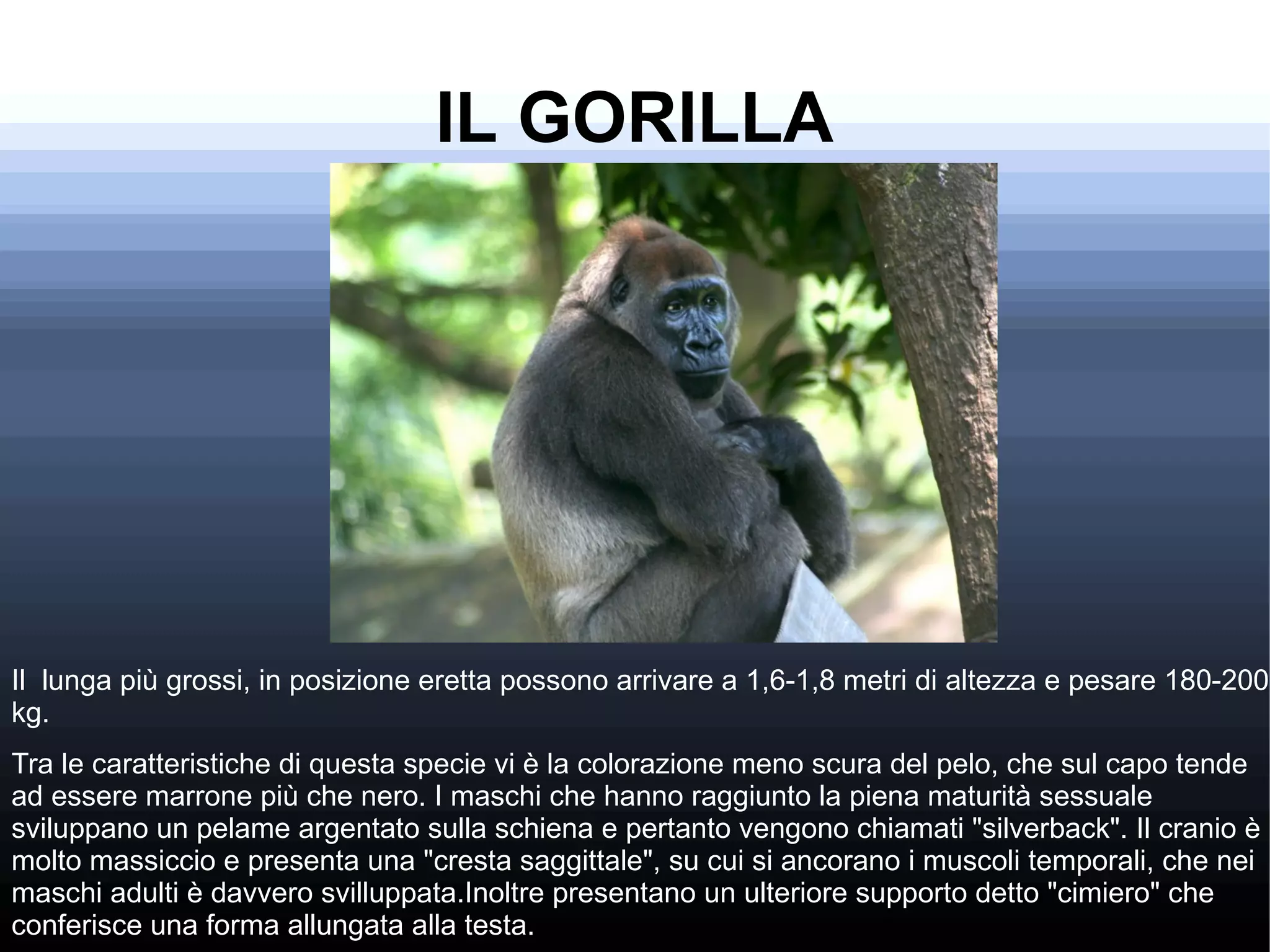 IL GORILLA

Il lunga più grossi, in posizione eretta possono arrivare a 1,6-1,8 metri di altezza e pesare 180-200 kg.

Tra le caratteristiche di questa specie vi è la colorazione meno scura del pelo, che sul capo tende ad essere marrone più che nero. I maschi che hanno raggiunto la piena maturità sessuale sviluppano un pelame argentato sulla schiena e pertanto vengono chiamati "silverback". Il cranio è molto massiccio e presenta una "cresta saggittale", su cui si ancorano i muscoli temporali, che nei maschi adulti è davvero svilluppata.Inoltre presentano un ulteriore supporto detto "cimiero" che conferisce una forma allungata alla testa.